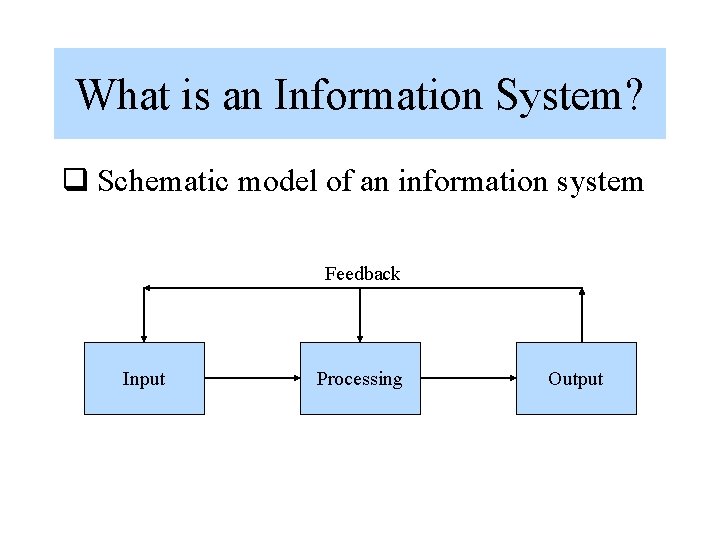 What is an Information System?

❑ Schematic model of an information system

Feedback

Input

Processing

Output